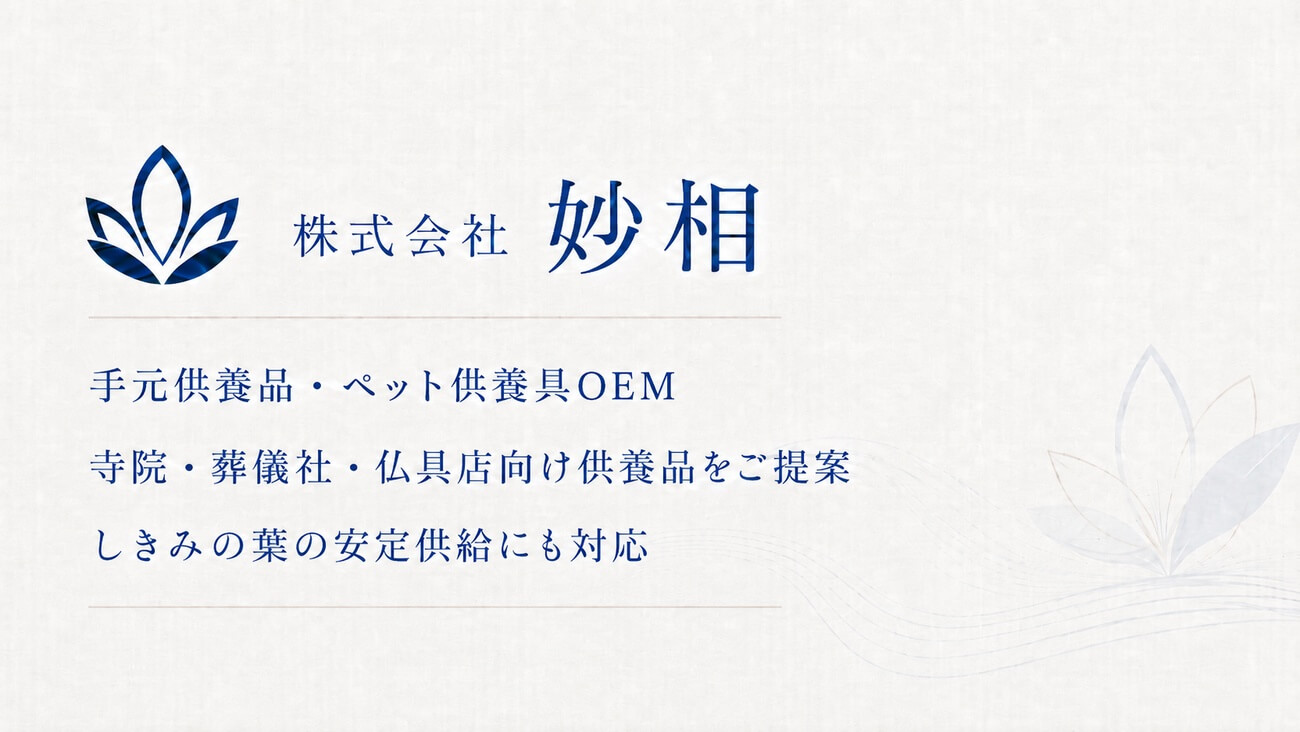 株式会社 妙相

手元供養品・ペット供養具OEM

寺院・葬儀社・仏具店向け供養品をご提案

しきみの葉の安定供給にも対応